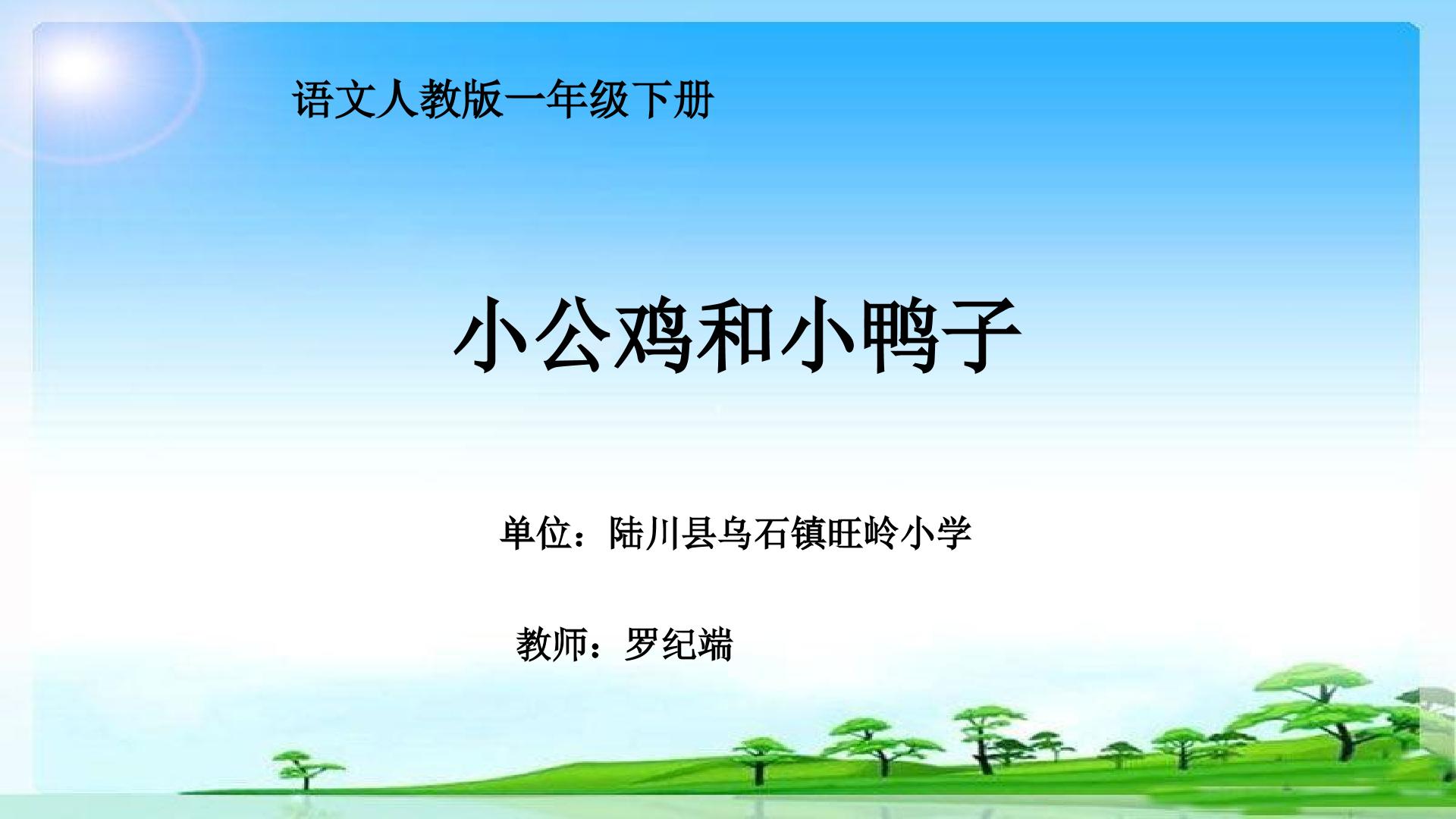 语文人教版一年级下册

小公鸡和小鸭子

单位：陆川县乌石镇旺岭小学

教师：罗纪端